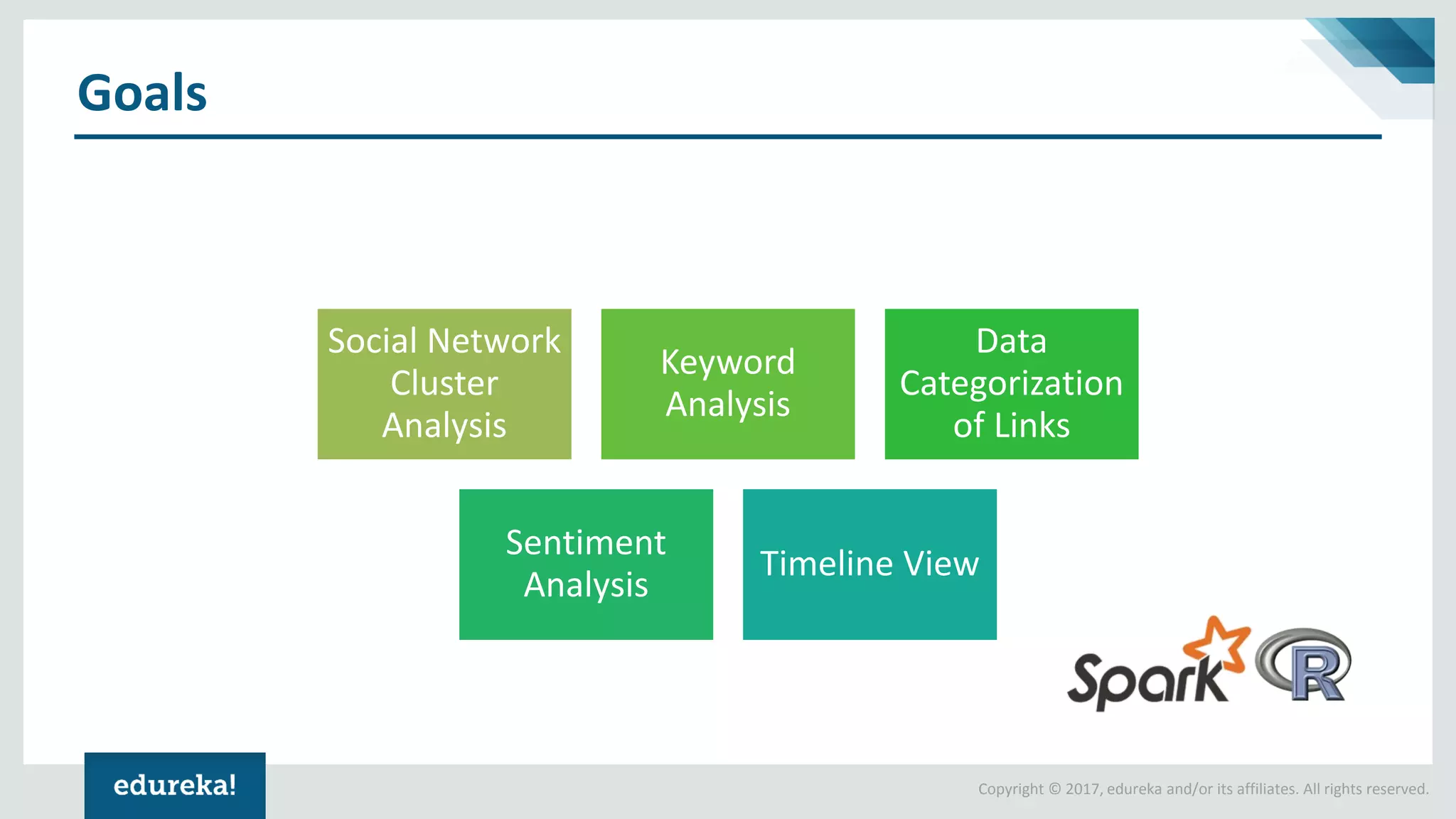 Goals

Social Network Cluster Analysis

Keyword Analysis

Data Categorization of Links

Sentiment Analysis

Timeline View

Spark R

edureka!

Copyright © 2017, edureka and/or its affiliates. All rights reserved.